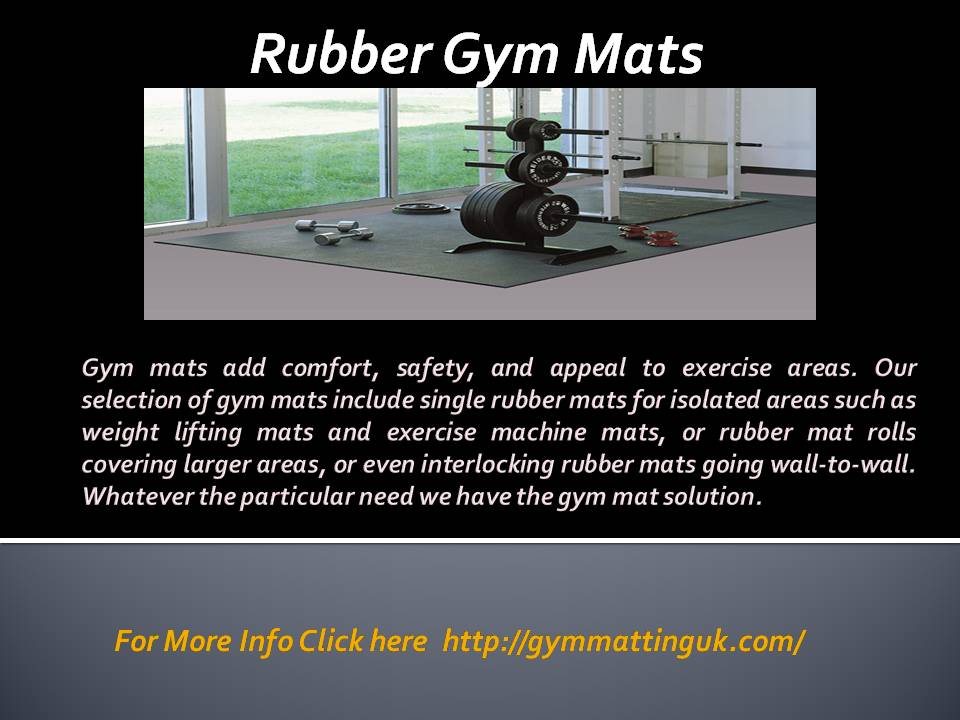 Rubber Gym Mats

Gym mats add comfort, safety, and appeal to exercise areas. Our selection of gym mats include single rubber mats for isolated areas such as weight lifting mats and exercise machine mats, or rubber mat rolls covering larger areas, or even interlocking rubber mats going wall-to-wall. Whatever the particular need we have the gym mat solution.

For More Info Click here http://gymmattinguk.com/